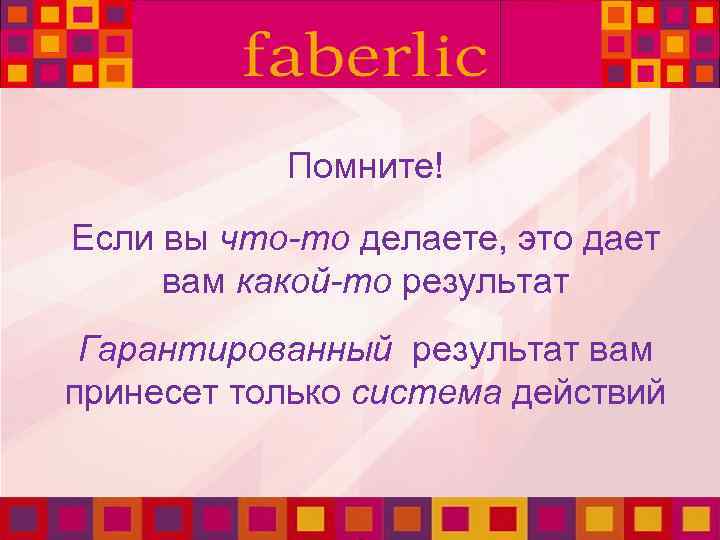 faberlic

Помните!

Если вы что-то делаете, это дает вам какой-то результат

Гарантированный результат вам принесет только система действий